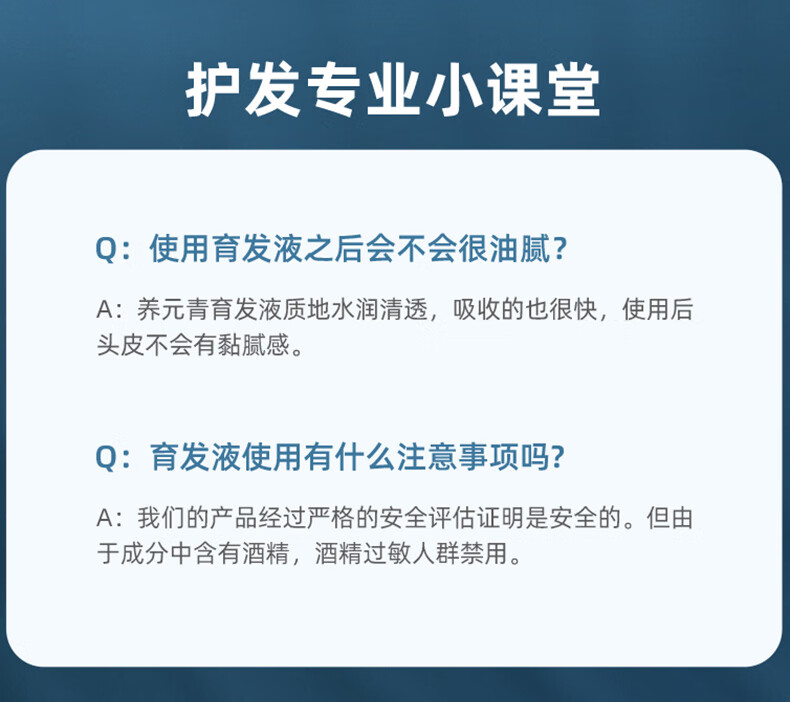 护发专业小课堂

Q：使用育发液之后会不会很油腻？

A：养元青育发液质地水润清透，吸收的也很快，使用后头皮不会有黏腻感。

Q：育发液使用有什么注意事项吗？

A：我们的产品经过严格的安全评估证明是安全的。但由于成分中含有酒精，酒精过敏人群禁用。